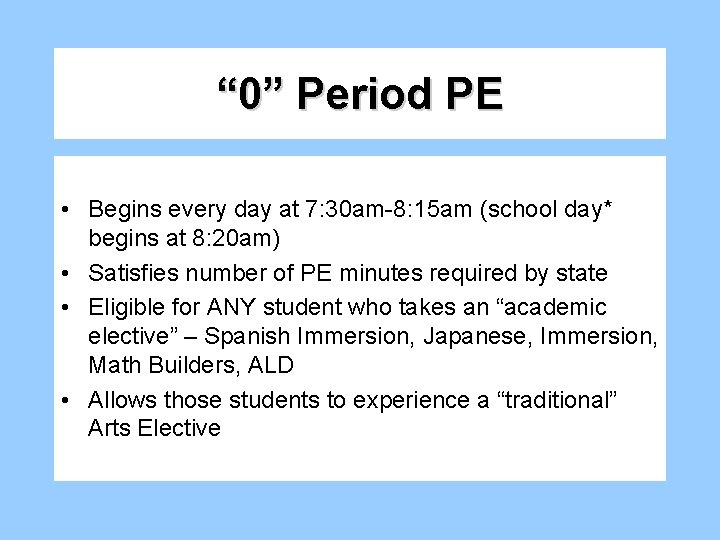 “0” Period PE

• Begins every day at 7:30am-8:15am (school day* begins at 8:20am)
• Satisfies number of PE minutes required by state
• Eligible for ANY student who takes an “academic elective” – Spanish Immersion, Japanese, Immersion, Math Builders, ALD
• Allows those students to experience a “traditional” Arts Elective